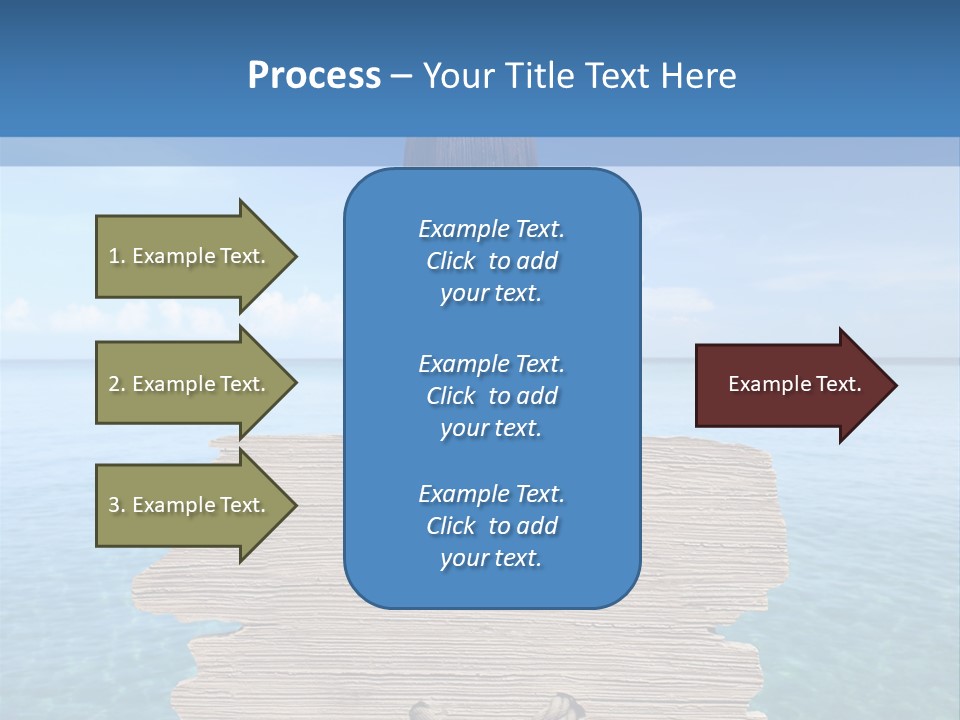 Process – Your Title Text Here

1. Example Text.

2. Example Text.

3. Example Text.

Example Text. Click to add your text.

Example Text. Click to add your text.

Example Text. Click to add your text.

Example Text.